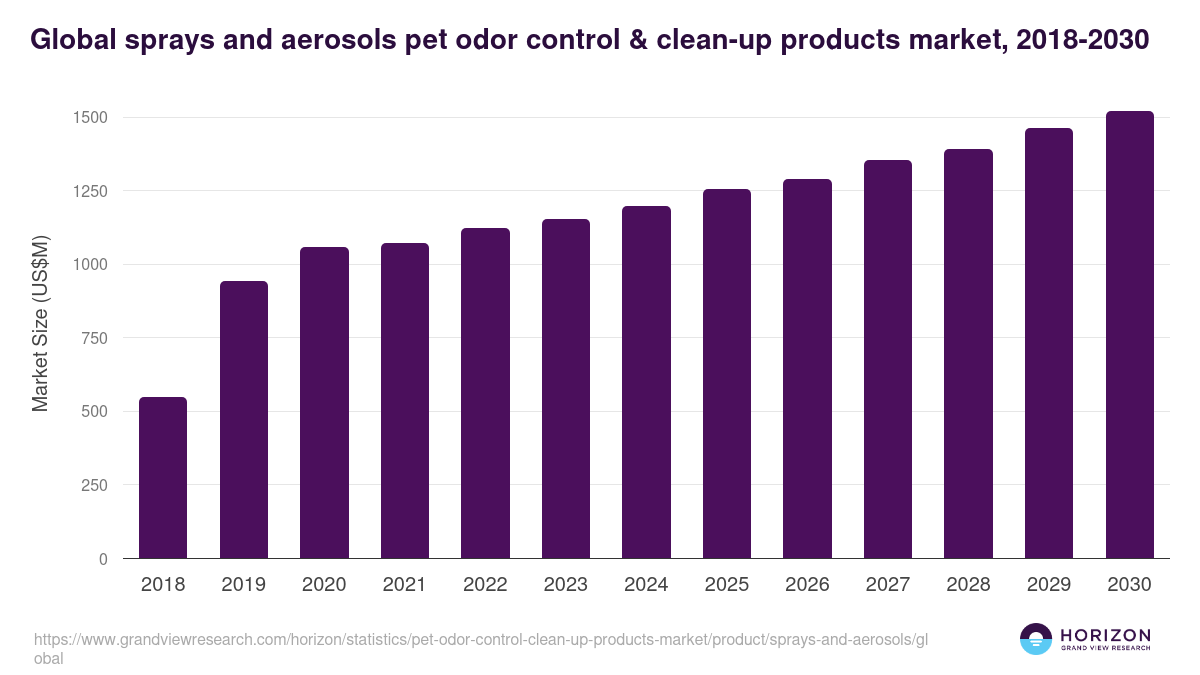 Global sprays and aerosols pet odor control & clean-up products market, 2018-2030

Market Size (US$M)

1500
1250
1000
750
500
250
0

2018
2019
2020
2021
2022
2023
2024
2025
2026
2027
2028
2029
2030

https://www.grandviewresearch.com/horizon/statistics/pet-odor-control-clean-up-products-market/product/sprays-and-aerosols/global

HORIZON
GRAND VIEW RESEARCH